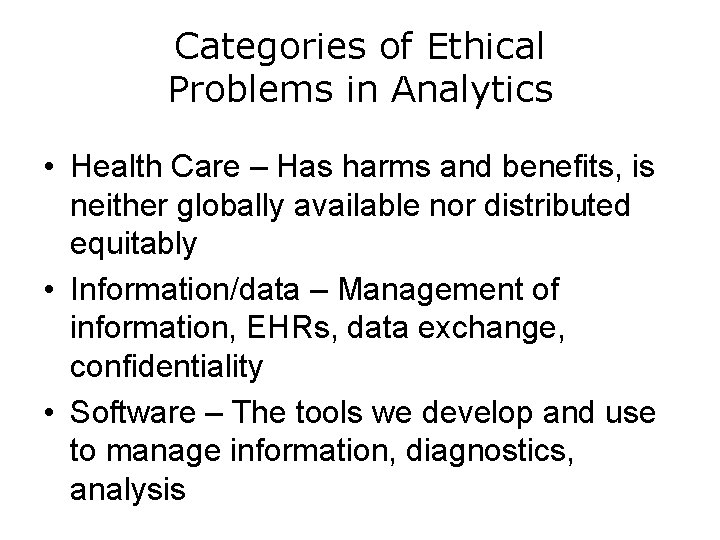 Categories of Ethical Problems in Analytics

• Health Care – Has harms and benefits, is neither globally available nor distributed equitably

• Information/data – Management of information, EHRs, data exchange, confidentiality

• Software – The tools we develop and use to manage information, diagnostics, analysis